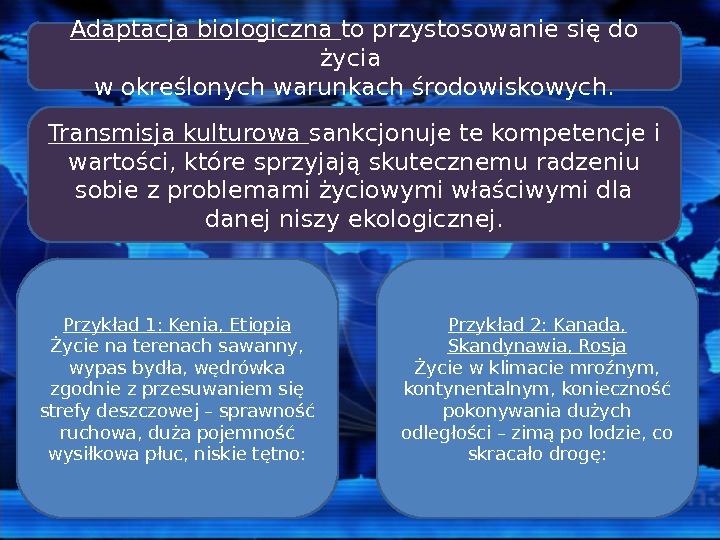 Adaptacja biologiczna to przystosowanie się do życia
w określonych warunkach środowiskowych.

Transmisja kulturowa sankcjonuje te kompetencje i wartości, które sprzyjają skutecznemu radzeniu sobie z problemami życiowymi właściwymi dla danej niszy ekologicznej.

Przykład 1: Kenia, Etiopia
Życie na terenach sawanny, wypas bydła, wędrówka zgodnie z przesuwaniem się strefy deszczowej – sprawność ruchowa, duża pojemność wysiłkowa płuc, niskie tętno:

Przykład 2: Kanada, Skandynawia, Rosja
Życie w klimacie mroźnym, kontynentalnym, konieczność pokonywania dużych odległości – zimą po lodzie, co skracało drogę: